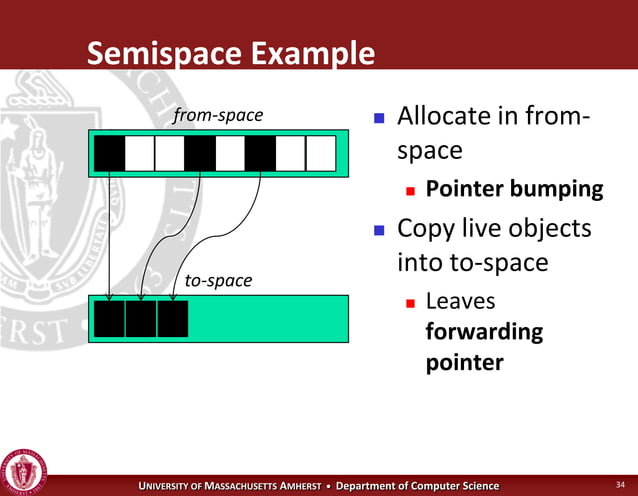 Semispace Example

from-space

to-space

Allocate in from-space

Pointer bumping

Copy live objects into to-space

Leaves forwarding pointer

UNIVERSITY OF MASSACHUSETTS AMHERST • Department of Computer Science

34